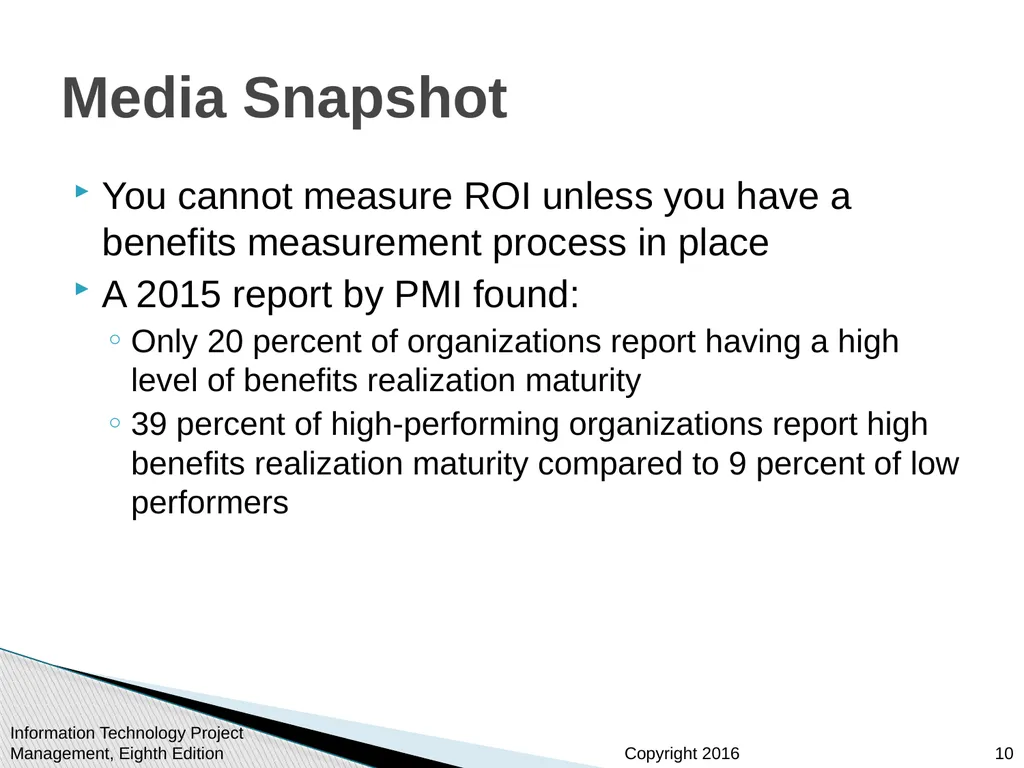 Media Snapshot

You cannot measure ROI unless you have a benefits measurement process in place

A 2015 report by PMI found:

Only 20 percent of organizations report having a high level of benefits realization maturity

39 percent of high-performing organizations report high benefits realization maturity compared to 9 percent of low performers

Information Technology Project Management, Eighth Edition

Copyright 2016

10